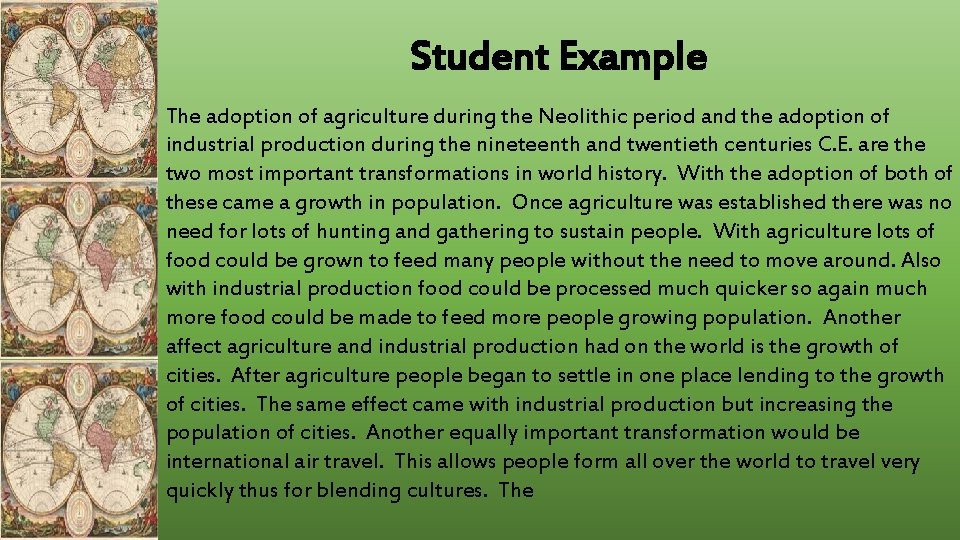 Student Example

The adoption of agriculture during the Neolithic period and the adoption of industrial production during the nineteenth and twentieth centuries C.E. are the two most important transformations in world history. With the adoption of both of these came a growth in population. Once agriculture was established there was no need for lots of hunting and gathering to sustain people. With agriculture lots of food could be grown to feed many people without the need to move around. Also with industrial production food could be processed much quicker so again much more food could be made to feed more people growing population. Another affect agriculture and industrial production had on the world is the growth of cities. After agriculture people began to settle in one place lending to the growth of cities. The same effect came with industrial production but increasing the population of cities. Another equally important transformation would be international air travel. This allows people form all over the world to travel very quickly thus for blending cultures. The